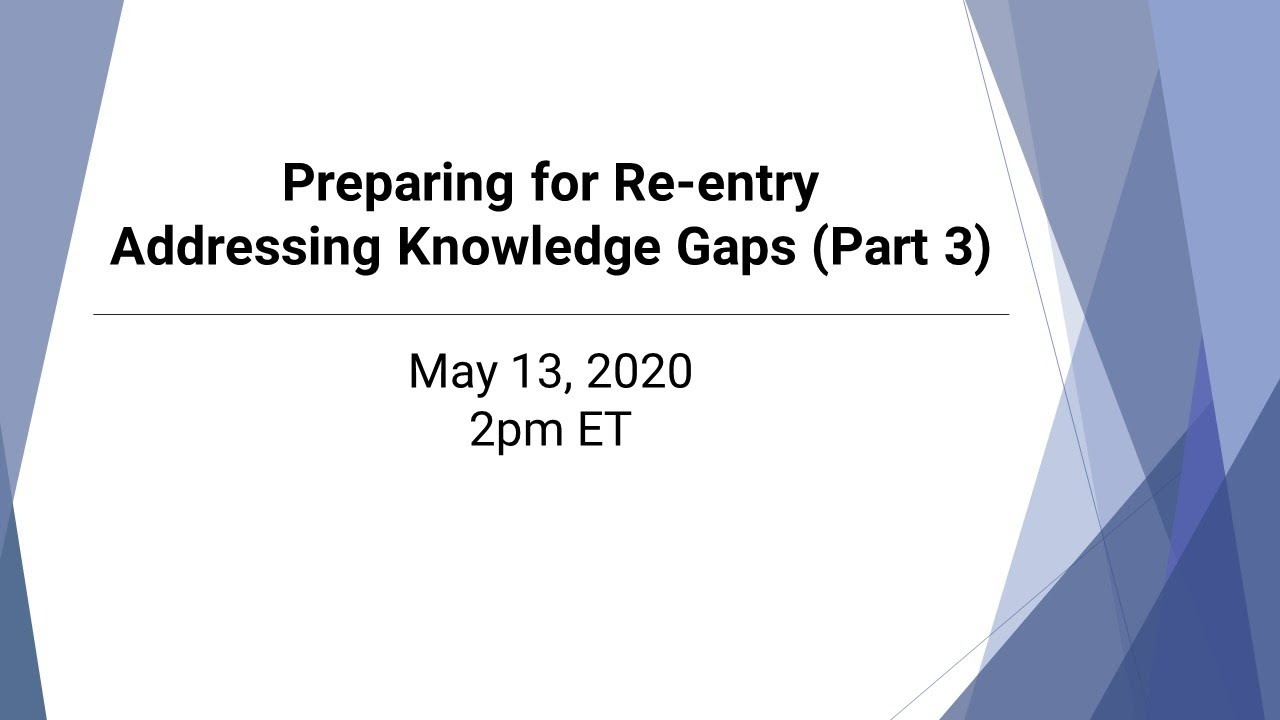 Preparing for Re-entry
Addressing Knowledge Gaps (Part 3)

May 13, 2020
2pm ET